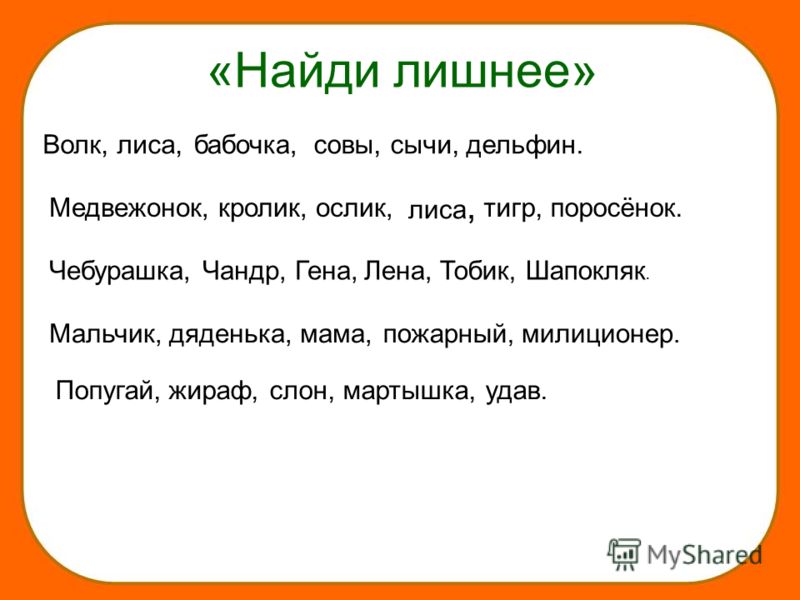 «Найди лишнее»

Волк, лиса, бабочка, совы, сычи, дельфин.

Медвежонок, кролик, ослик, лиса, тигр, поросёнок.

Чебурашка, Чандр, Гена, Лена, Тобик, Шапокляк.

Мальчик, дяденька, мама, пожарный, милиционер.

Попугай, жираф, слон, мартышка, удав.

MyShared